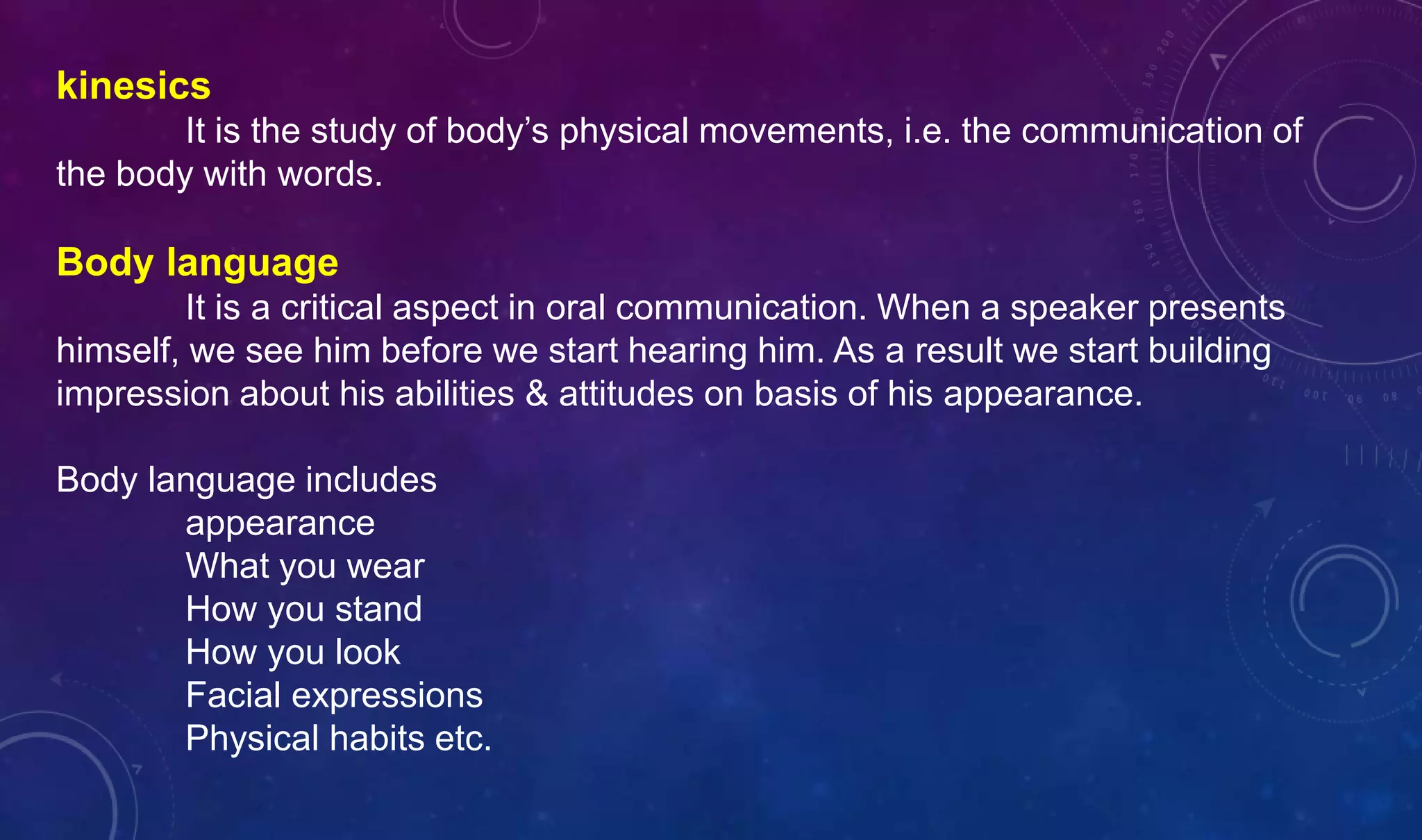 kinesics
It is the study of body's physical movements, i.e. the communication of the body with words.

Body language
It is a critical aspect in oral communication. When a speaker presents himself, we see him before we start hearing him. As a result we start building impression about his abilities & attitudes on basis of his appearance.

Body language includes
appearance
What you wear
How you stand
How you look
Facial expressions
Physical habits etc.